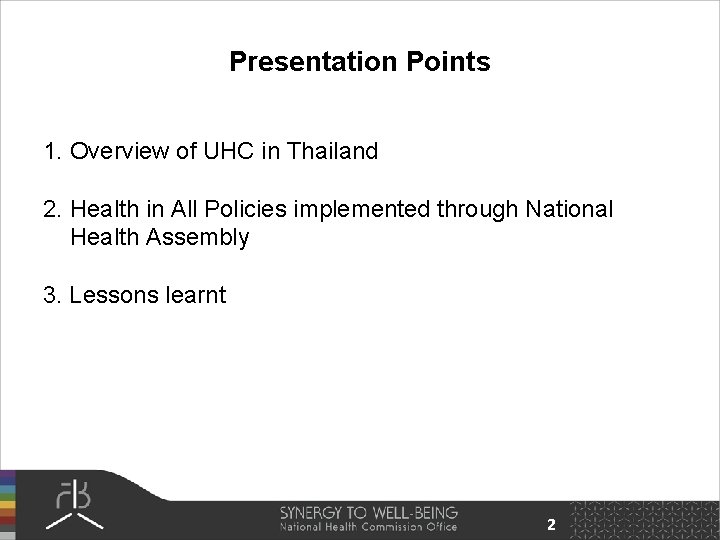 Presentation Points

1. Overview of UHC in Thailand

2. Health in All Policies implemented through National Health Assembly

3. Lessons learnt

SYNERGY TO WELL-BEING
National Health Commission Office

2